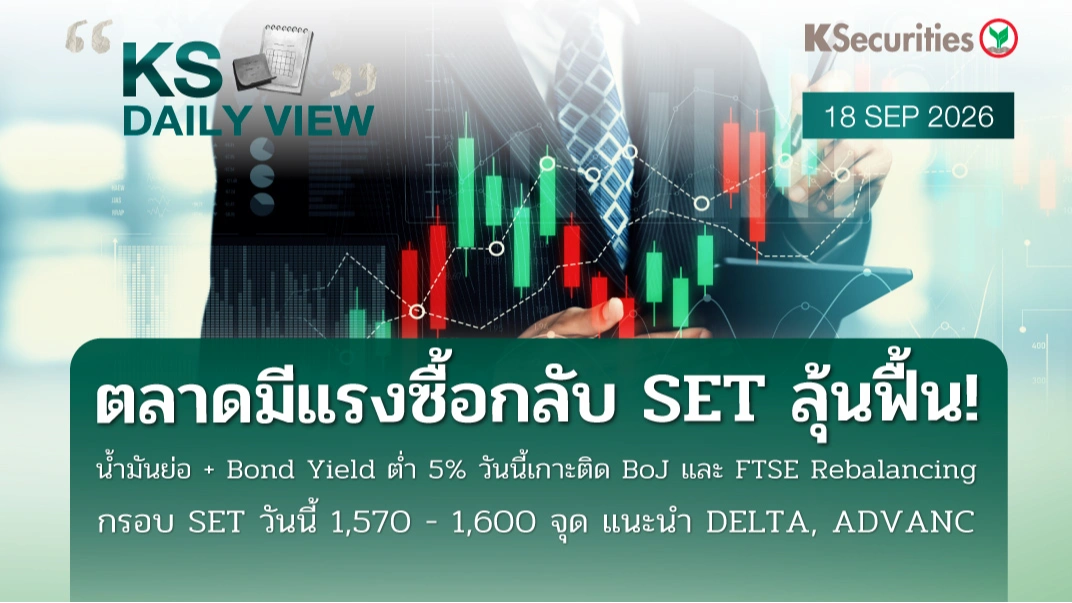 KS DAILY VIEW

KSecurities

18 SEP 2026

ตลาดมีแรงซื้อกลับ SET ลุ้นฟื้น!

น้ำมันย่อ + Bond Yield ต่ำ 5% วันนี้เกาะติด BoJ และ FTSE Rebalancing

กรอบ SET วันนี้ 1,570 - 1,600 จุด แนะนำ DELTA, ADVANC